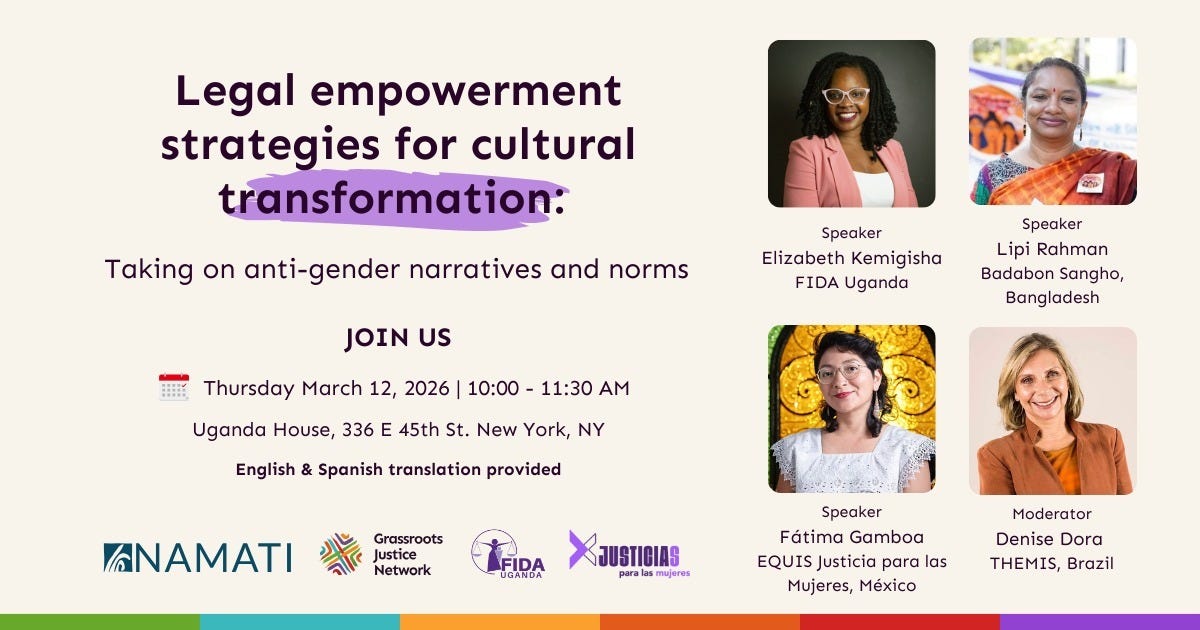 Legal empowerment strategies for cultural transformation:

Taking on anti-gender narratives and norms

JOIN US

Thursday March 12, 2026 | 10:00 - 11:30 AM

Uganda House, 336 E 45th St. New York, NY

English & Spanish translation provided

NAMATI

Grassroots Justice Network

FIDA UGANDA

JUSTICIAS para las mujeres

Speaker
Elizabeth Kemigisha
FIDA Uganda

Speaker
Lipi Rahman
Badabon Sangho, Bangladesh

Speaker
Fátima Gamboa
EQUIS Justicia para las Mujeres, México

Moderator
Denise Dora
THEMIS, Brazil